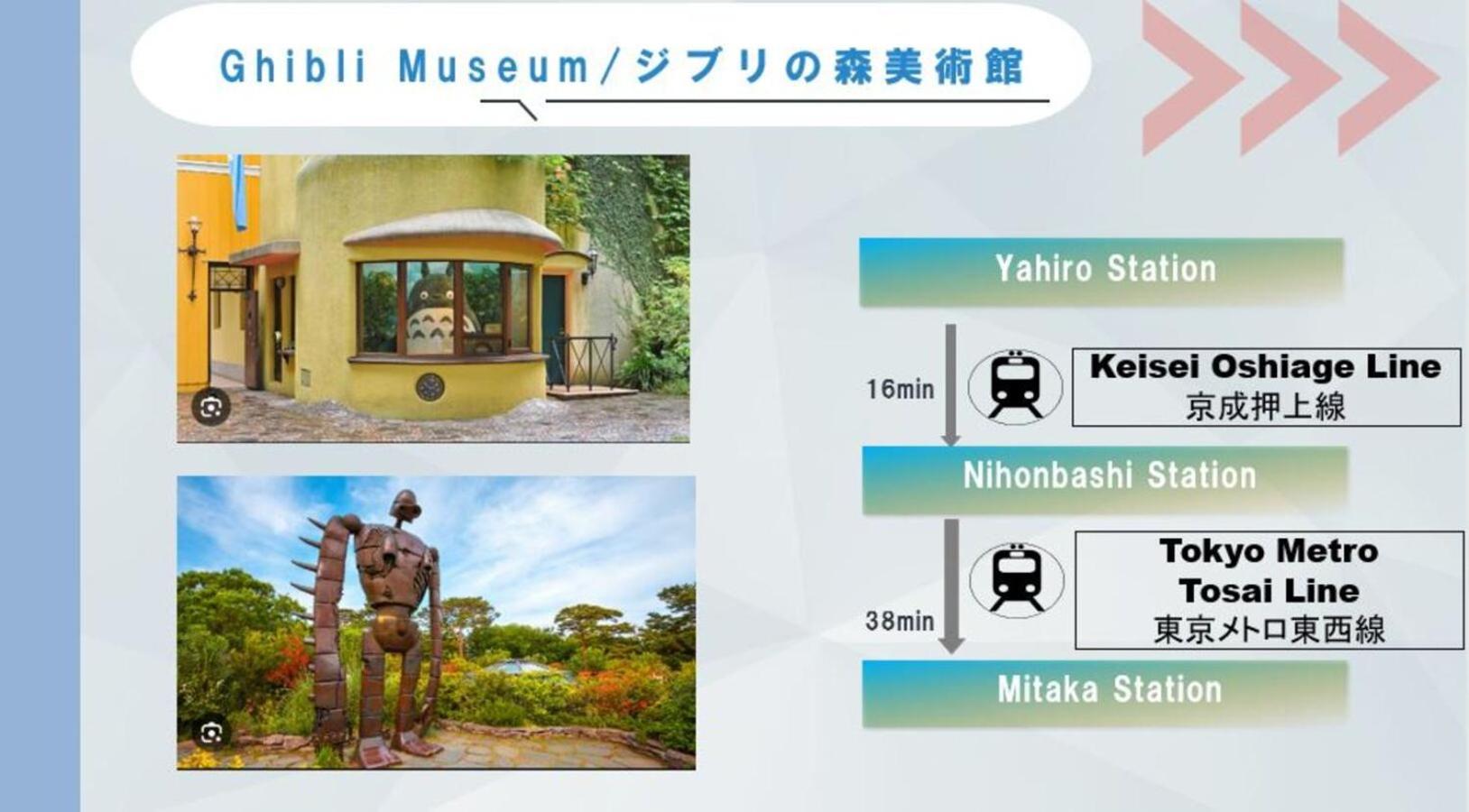 Ghibli Museum/ジブリの森美術館

Yahiro Station

16min

Keisei Oshiage Line
京成押上線

Nihonbashi Station

38min

Tokyo Metro
Tosai Line
東京メトロ東西線

Mitaka Station